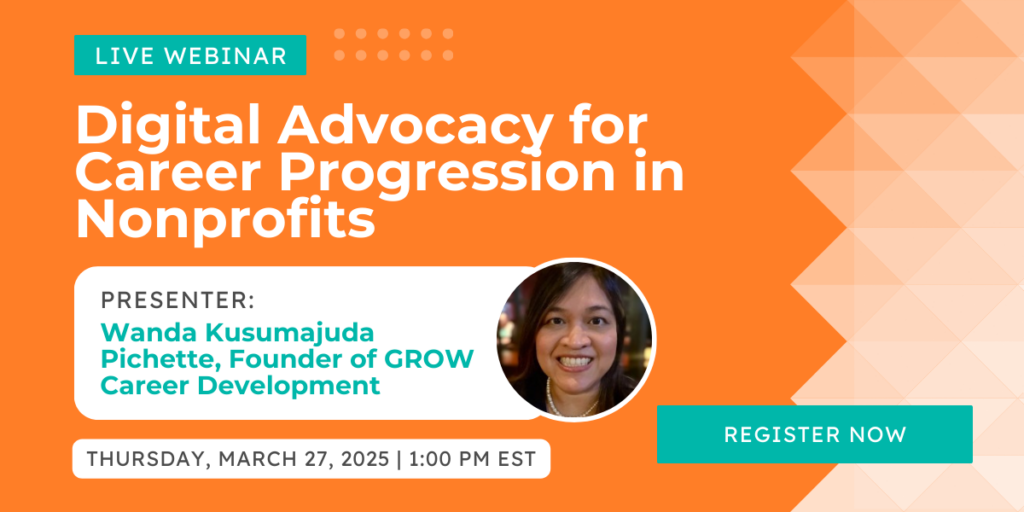 LIVE WEBINAR

Digital Advocacy for Career Progression in Nonprofits

PRESENTER:
Wanda Kusumajuda Pichette, Founder of GROW Career Development

THURSDAY, MARCH 27, 2025 | 1:00 PM EST

REGISTER NOW